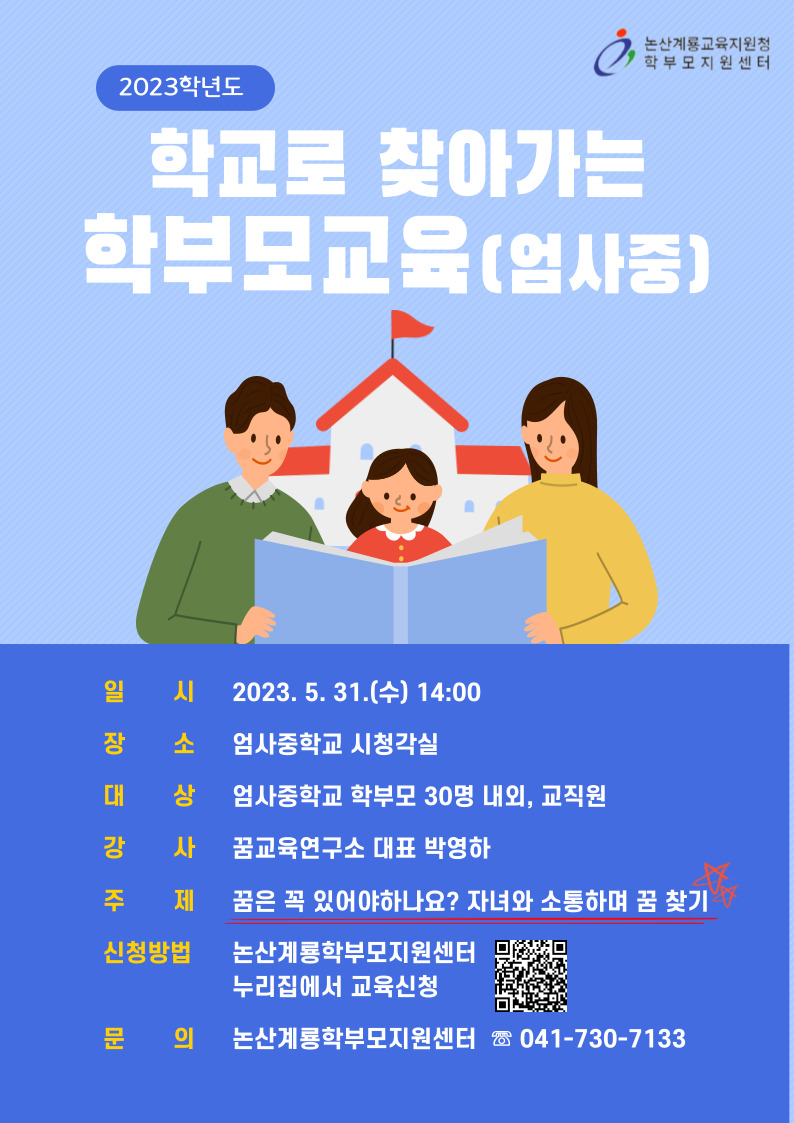 논산계룡교육지원청
학부모지원센터

2023학년도

학교로 찾아가는
학부모교육(엄사중)

일 시 2023. 5. 31.(수) 14:00

장 소 엄사중학교 시청각실

대 상 엄사중학교 학부모 30명 내외, 교직원

강 사 꿈교육연구소 대표 박영하

주 제 꿈은 꼭 있어야하나요? 자녀와 소통하며 꿈 찾기

신청방법 논산계룡학부모지원센터 누리집에서 교육신청

문 의 논산계룡학부모지원센터 ☏ 041-730-7133